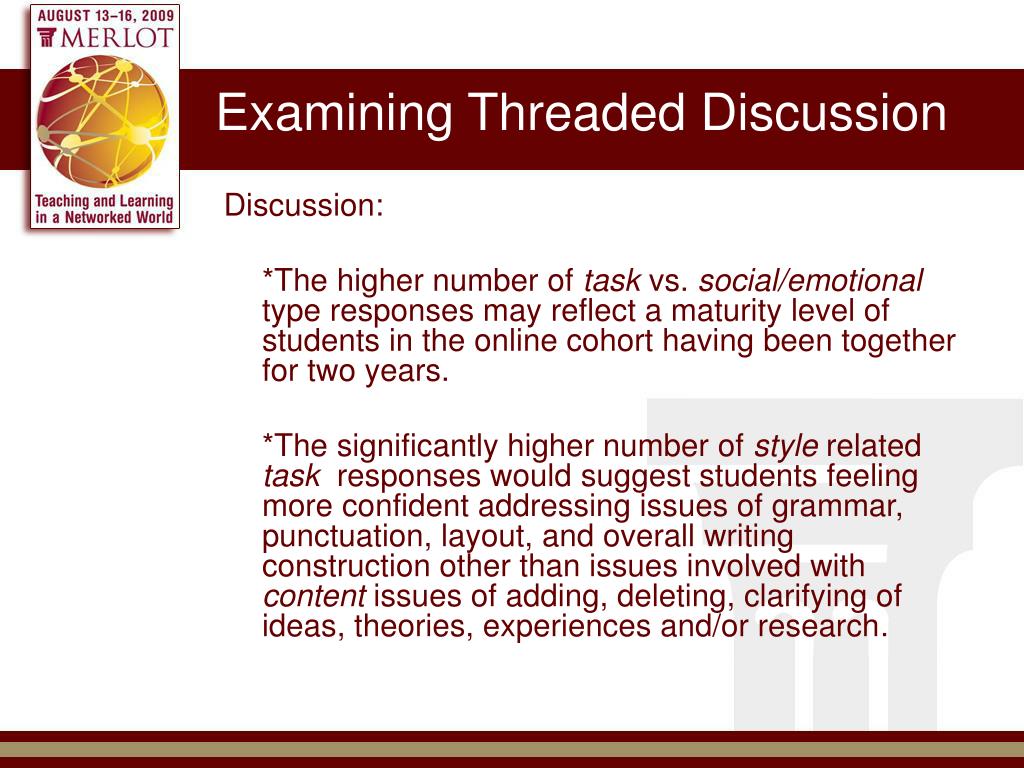 AUGUST 13–16, 2009
MERLOT
Teaching and Learning in a Networked World

Examining Threaded Discussion

Discussion:

*The higher number of task vs. social/emotional type responses may reflect a maturity level of students in the online cohort having been together for two years.

*The significantly higher number of style related task responses would suggest students feeling more confident addressing issues of grammar, punctuation, layout, and overall writing construction other than issues involved with content issues of adding, deleting, clarifying of ideas, theories, experiences and/or research.